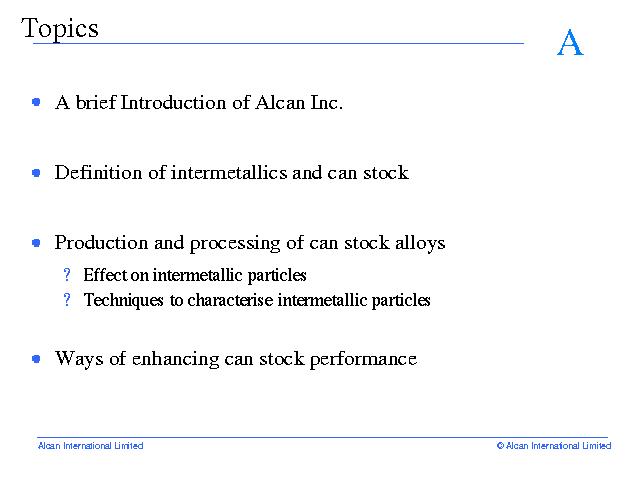 Topics

A

- A brief Introduction of Alcan Inc.

- Definition of intermetallics and can stock

- Production and processing of can stock alloys
  ? Effect on intermetallic particles
  ? Techniques to characterise intermetallic particles

- Ways of enhancing can stock performance

Alcan International Limited

© Alcan International Limited